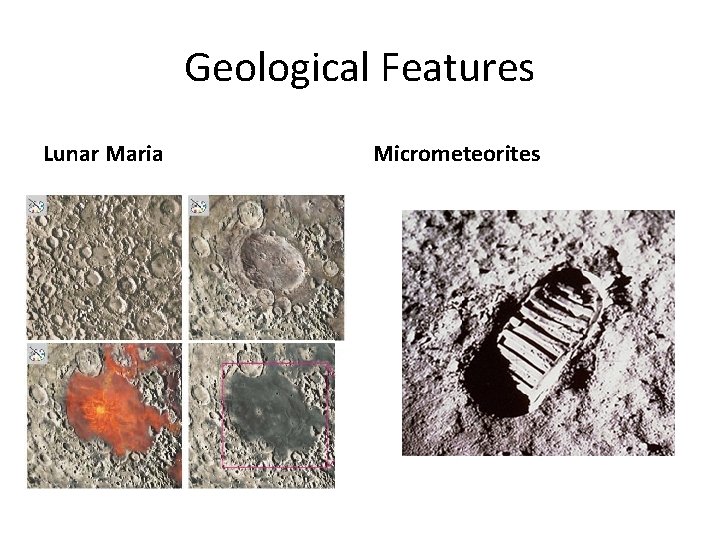 Geological Features

Lunar Maria

Micrometeorites